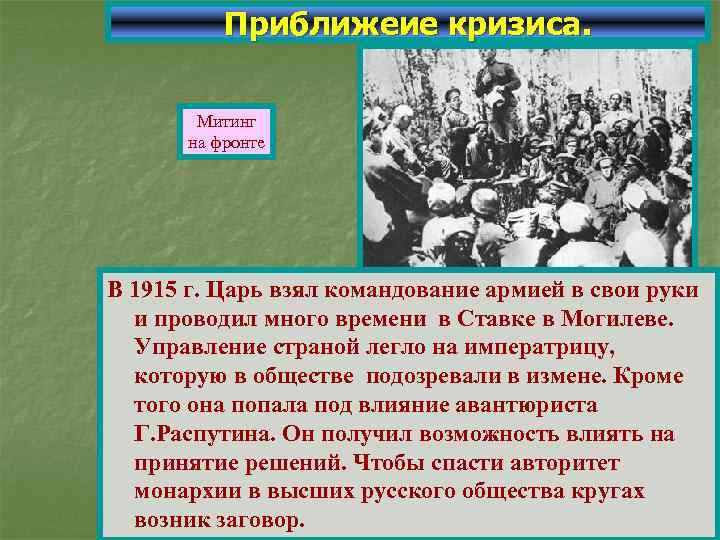 Приближеие кризиса.

Митинг на фронте

В 1915 г. Царь взял командование армией в свои руки и проводил много времени в Ставке в Могилеве. Управление страной легло на императрицу, которую в обществе подозревали в измене. Кроме того она попала под влияние авантюриста Г.Распутина. Он получил возможность влиять на принятие решений. Чтобы спасти авторитет монархии в высших русского общества кругах возник заговор.